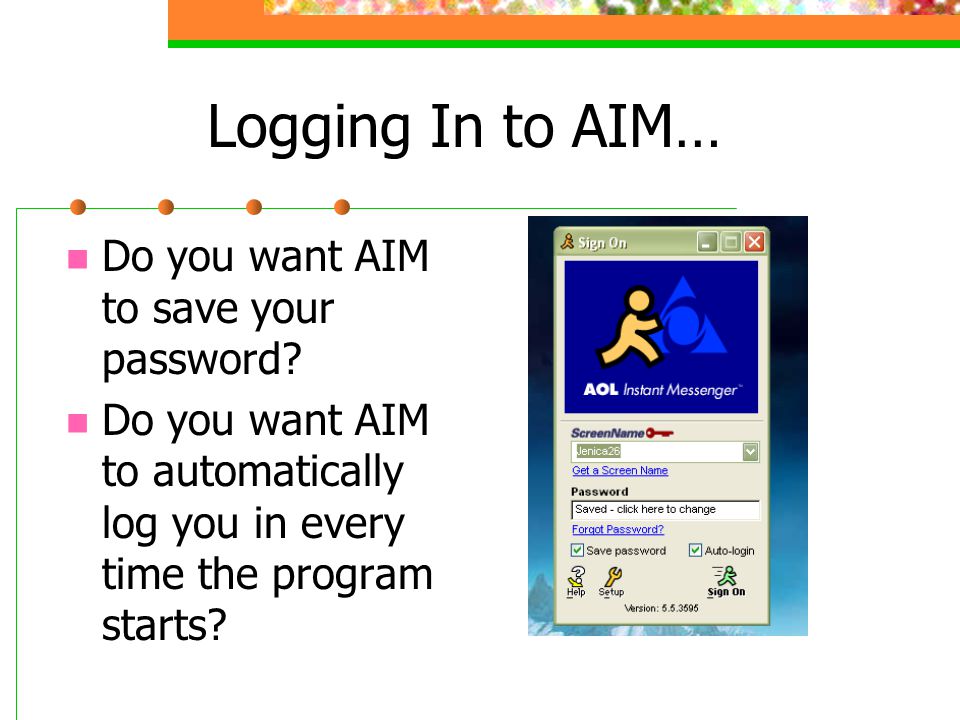 Logging In to AIM…

Do you want AIM to save your password?

Do you want AIM to automatically log you in every time the program starts?

Sign On

AOL Instant Messenger™

ScreenName

Jenica26

Get a Screen Name

Password

Saved - click here to change

Forgot Password?

Save password

Auto-login

Help

Setup

Sign On

Version: 5.5.3595